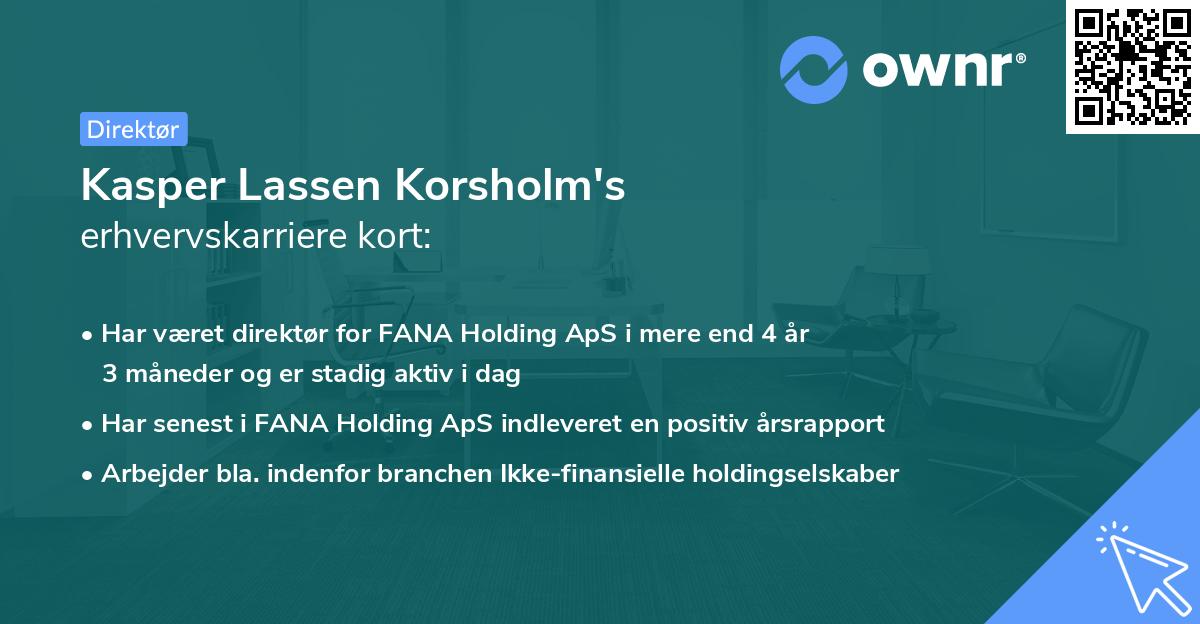 ownr®

Direktør

Kasper Lassen Korsholm's erhvervskarriere kort:

• Har været direktør for FANA Holding ApS i mere end 4 år 3 måneder og er stadig aktiv i dag

• Har senest i FANA Holding ApS indleveret en positiv årsrapport

• Arbejder bla. indenfor branchen Ikke-finansielle holdingselskaber